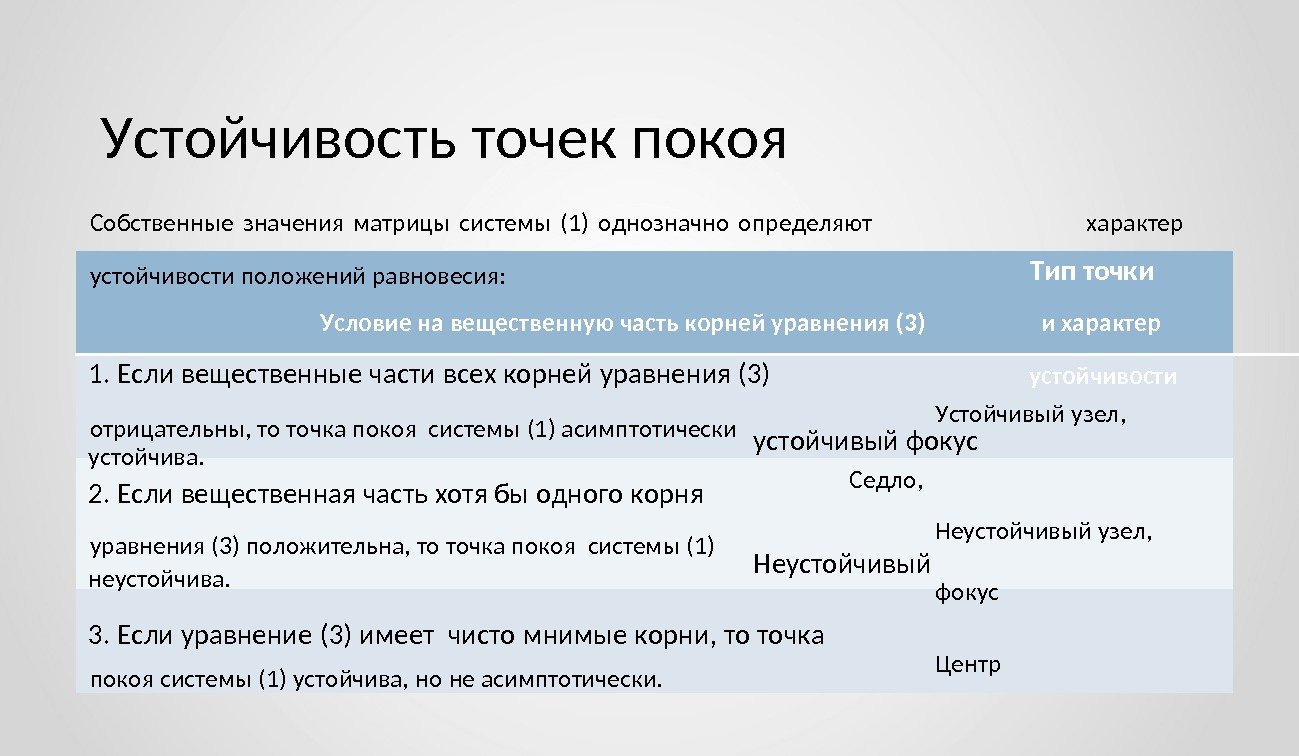 Устойчивость точек покоя

Собственные значения матрицы системы (1) однозначно определяют характер устойчивости положений равновесия:

| Условие на вещественную часть корней уравнения (3) | Тип точки и характер устойчивости |
|---|---|
| 1. Если вещественные части всех корней уравнения (3) отрицательны, то точка покоя системы (1) асимптотически устойчива. | Устойчивый узел, устойчивый фокус |
| 2. Если вещественная часть хотя бы одного корня уравнения (3) положительна, то точка покоя системы (1) неустойчива. | Седло, Неустойчивый узел, Неустойчивый фокус |
| 3. Если уравнение (3) имеет чисто мнимые корни, то точка покоя системы (1) устойчива, но не асимптотически. | Центр |